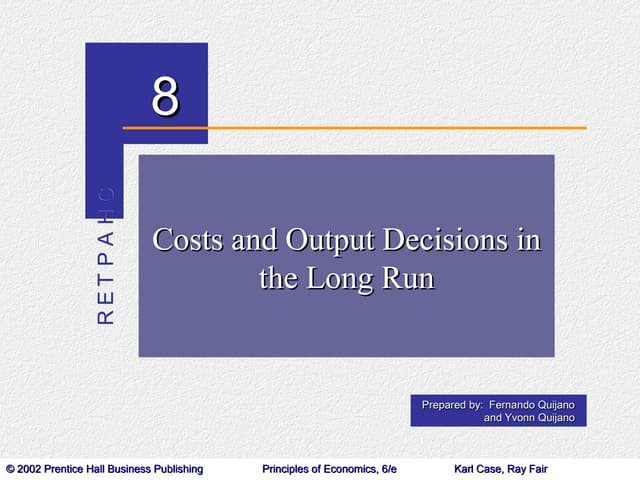 8

CHAPTER

Costs and Output Decisions in the Long Run

Prepared by: Fernando Quijano and Yvonn Quijano

© 2002 Prentice Hall Business Publishing Principles of Economics, 6/e Karl Case, Ray Fair